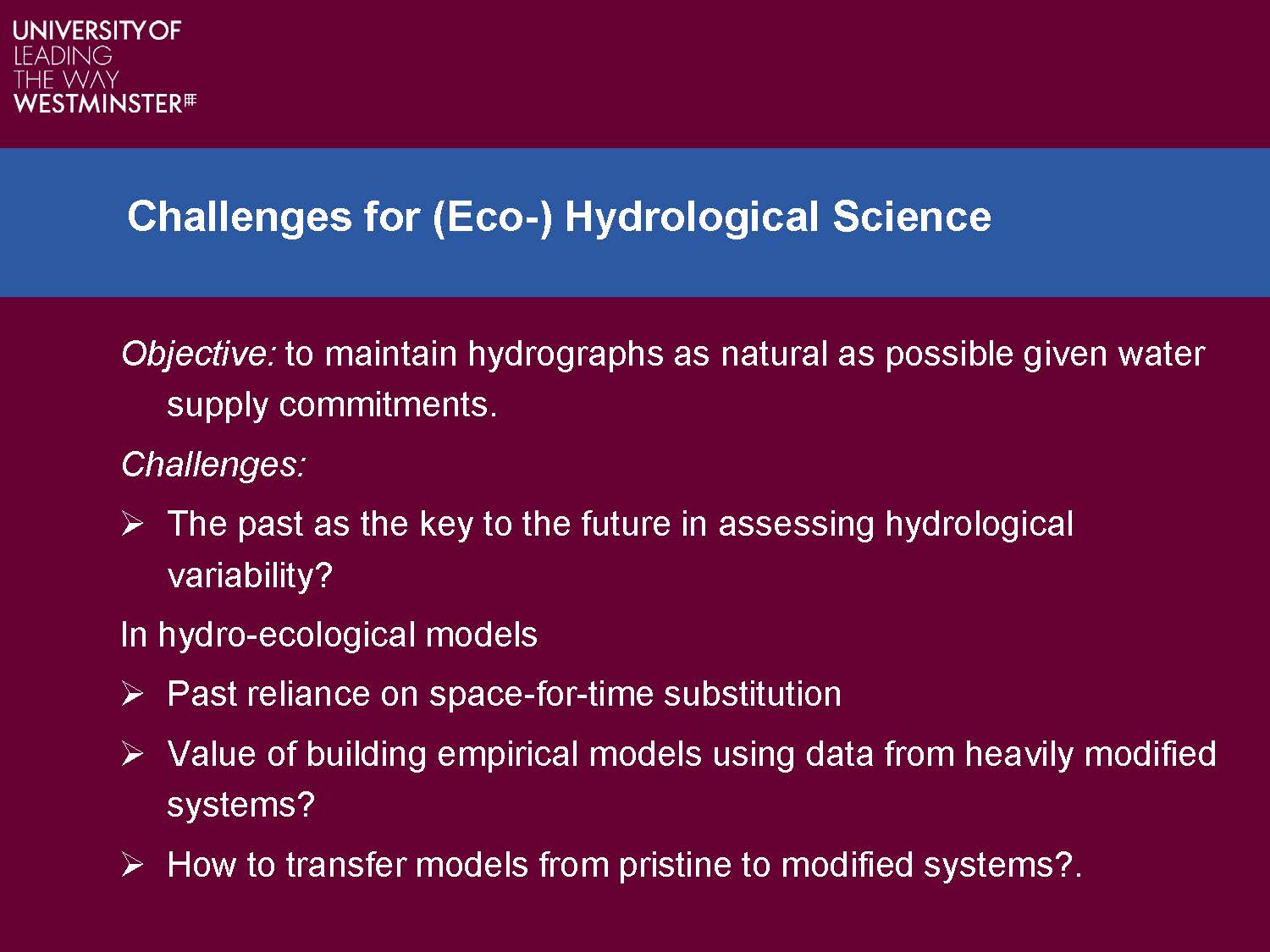 UNIVERSITY OF
LEADING
THE WAY
WESTMINSTER

Challenges for (Eco-) Hydrological Science

Objective: to maintain hydrographs as natural as possible given water supply commitments.

Challenges:

➢ The past as the key to the future in assessing hydrological variability?

In hydro-ecological models

➢ Past reliance on space-for-time substitution

➢ Value of building empirical models using data from heavily modified systems?

➢ How to transfer models from pristine to modified systems?.